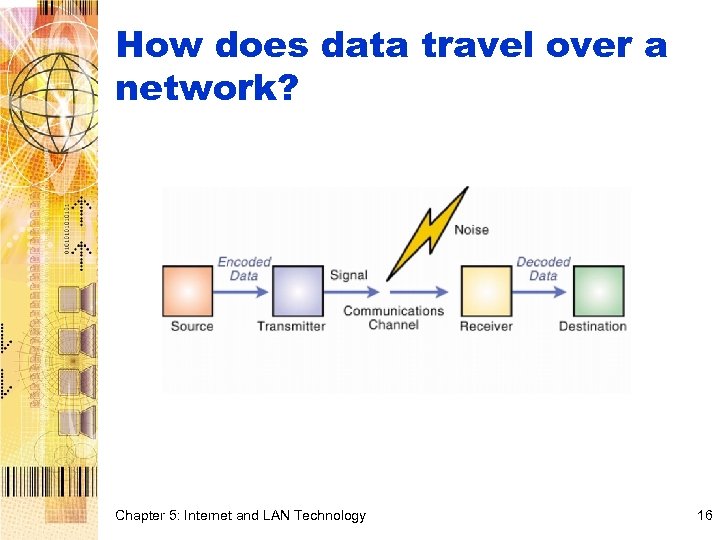 How does data travel over a network?

Noise

Encoded Data

Signal

Decoded Data

Source

Transmitter

Communications Channel

Receiver

Destination

Chapter 5: Internet and LAN Technology

16